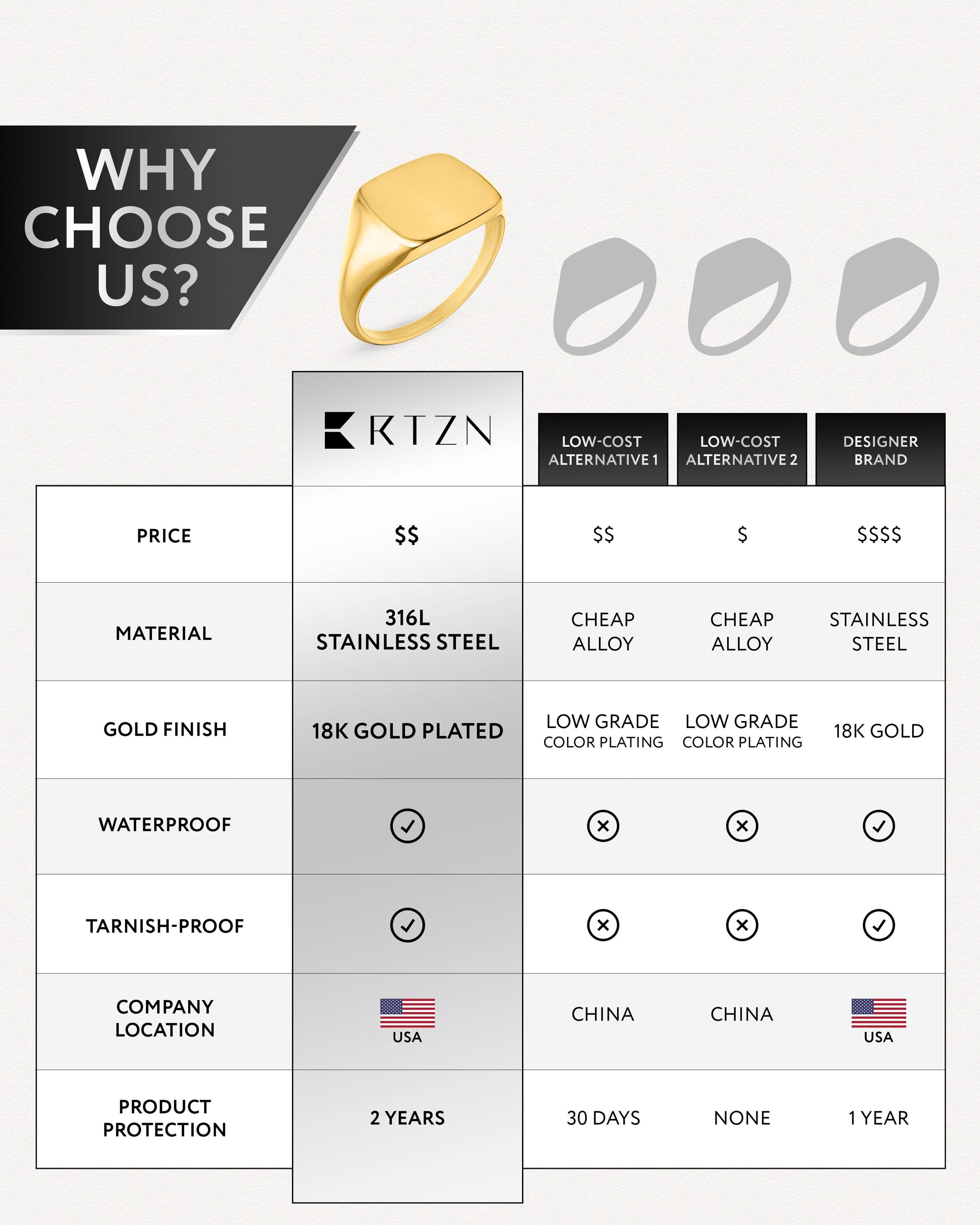 WHY CHOOSE US?

| | KRTZN | LOW-COST ALTERNATIVE 1 | LOW-COST ALTERNATIVE 2 | DESIGNER BRAND |
|---|---|---|---|---|
| PRICE | \$\$ | \$\$ | \$ | \$\$\$\$ |
| MATERIAL | 316L STAINLESS STEEL | CHEAP ALLOY | CHEAP ALLOY | STAINLESS STEEL |
| GOLD FINISH | 18K GOLD PLATED | LOW GRADE COLOR PLATING | LOW GRADE COLOR PLATING | 18K GOLD |
| WATERPROOF | ✓ | ✕ | ✕ | ✓ |
| TARNISH-PROOF | ✓ | ✕ | ✕ | ✓ |
| COMPANY LOCATION | USA | CHINA | CHINA | USA |
| PRODUCT PROTECTION | 2 YEARS | 30 DAYS | NONE | 1 YEAR |